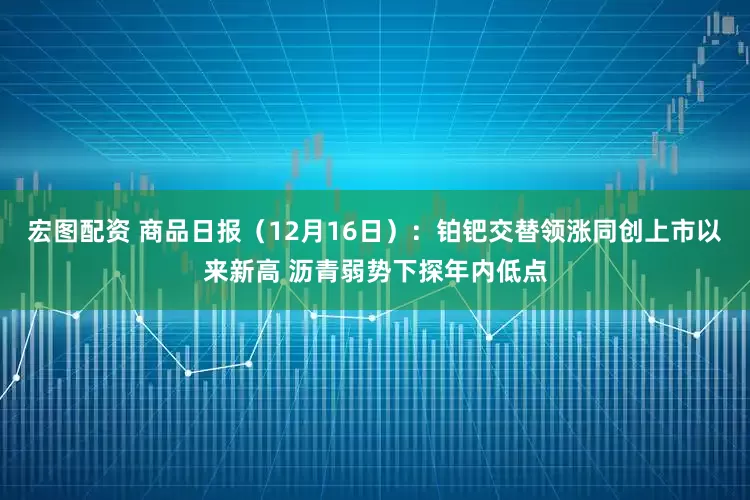 宏图配资 商品日报（12月16日）：铂钯交替领涨同创上市以来新高 沥青弱势下探年内低点